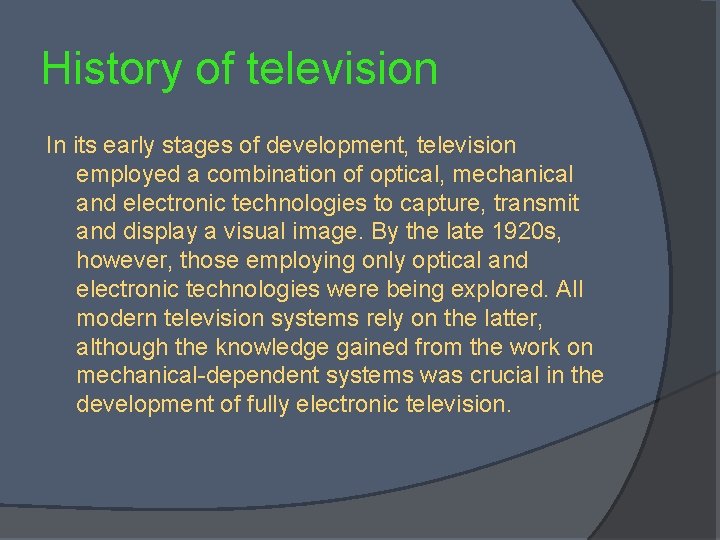 History of television

In its early stages of development, television employed a combination of optical, mechanical and electronic technologies to capture, transmit and display a visual image. By the late 1920s, however, those employing only optical and electronic technologies were being explored. All modern television systems rely on the latter, although the knowledge gained from the work on mechanical-dependent systems was crucial in the development of fully electronic television.